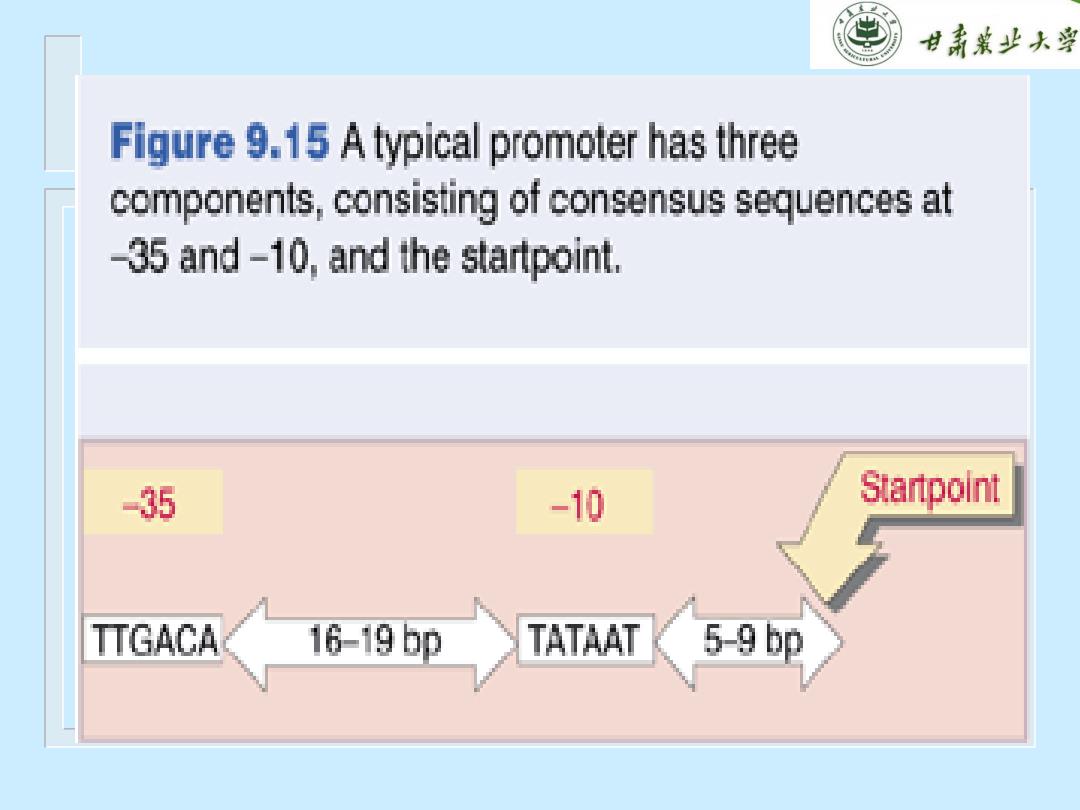 甘肃农业大学

**Figure 9.15** A typical promoter has three components, consisting of consensus sequences at –35 and –10, and the startpoint.

–35

–10

Startpoint

TTGACA 16–19 bp TATAAT 5–9 bp